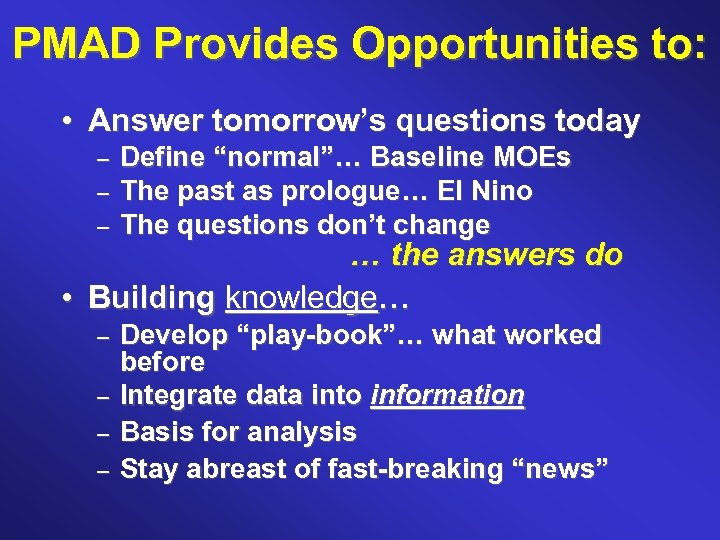 PMAD Provides Opportunities to:

• Answer tomorrow's questions today
– Define "normal"… Baseline MOEs
– The past as prologue… El Nino
– The questions don't change
… the answers do

• Building knowledge…
– Develop "play-book"… what worked before
– Integrate data into information
– Basis for analysis
– Stay abreast of fast-breaking "news"